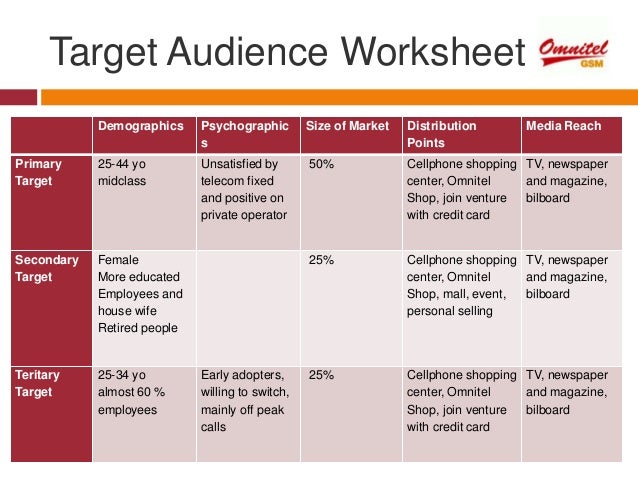 Target Audience Worksheet

Omnitel GSM

| | Demographics | Psychographics | Size of Market | Distribution Points | Media Reach |
|---|---|---|---|---|---|
| Primary Target | 25-44 yo midclass | Unsatisfied by telecom fixed and positive on private operator | 50% | Cellphone shopping center, Omnitel Shop, join venture with credit card | TV, newspaper and magazine, bilboard |
| Secondary Target | Female More educated Employees and house wife Retired people | | 25% | Cellphone shopping center, Omnitel Shop, mall, event, personal selling | TV, newspaper and magazine, bilboard |
| Teritary Target | 25-34 yo almost 60 % employees | Early adopters, willing to switch, mainly off peak calls | 25% | Cellphone shopping center, Omnitel Shop, join venture with credit card | TV, newspaper and magazine, bilboard |